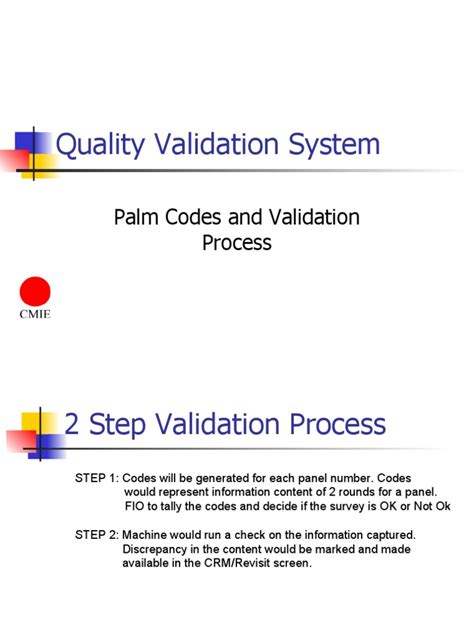 Quality Validation System

Palm Codes and Validation Process

CMIE

2 Step Validation Process

STEP 1: Codes will be generated for each panel number. Codes would represent information content of 2 rounds for a panel. FIO to tally the codes and decide if the survey is OK or Not Ok

STEP 2: Machine would run a check on the information captured. Discrepancy in the content would be marked and made available in the CRM/Revisit screen.